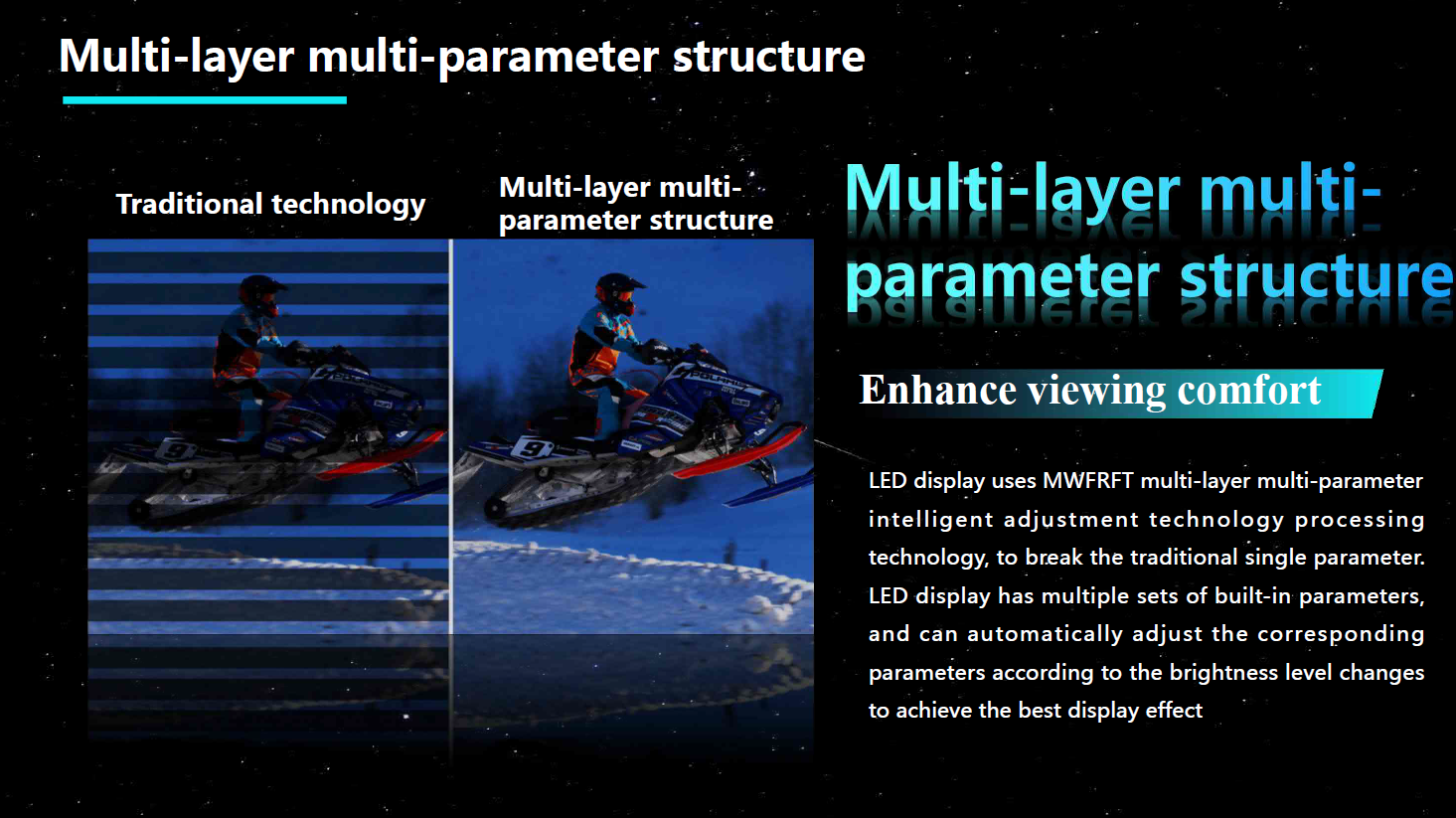 Multi-layer multi-parameter structure

Traditional technology

Multi-layer multi-parameter structure

Multi-layer multi-parameter structure

Enhance viewing comfort

LED display uses MWFRFT multi-layer multi-parameter intelligent adjustment technology processing technology, to break the traditional single parameter. LED display has multiple sets of built-in parameters, and can automatically adjust the corresponding parameters according to the brightness level changes to achieve the best display effect